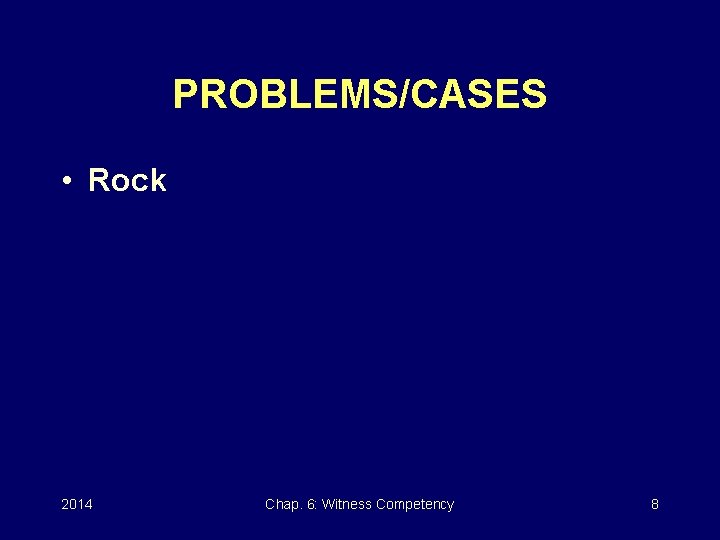 PROBLEMS/CASES

• Rock

2014

Chap. 6: Witness Competency

8